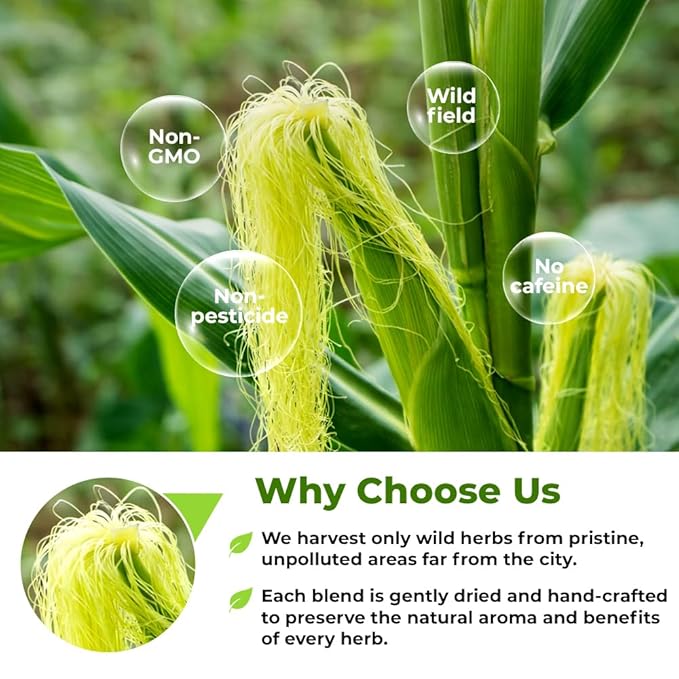 Non-GMO

Wild field

Non-pesticide

No cafeine

Why Choose Us

We harvest only wild herbs from pristine, unpolluted areas far from the city.

Each blend is gently dried and hand-crafted to preserve the natural aroma and benefits of every herb.